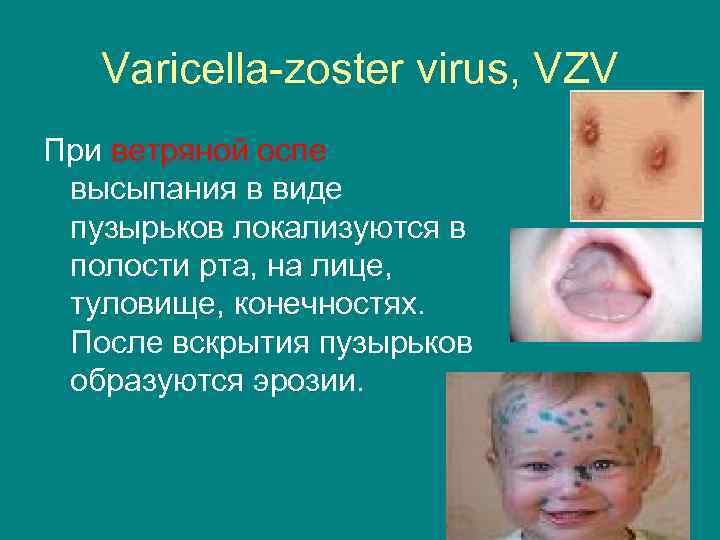 Varicella-zoster virus, VZV

При ветряной оспе высыпания в виде пузырьков локализуются в полости рта, на лице, туловище, конечностях. После вскрытия пузырьков образуются эрозии.